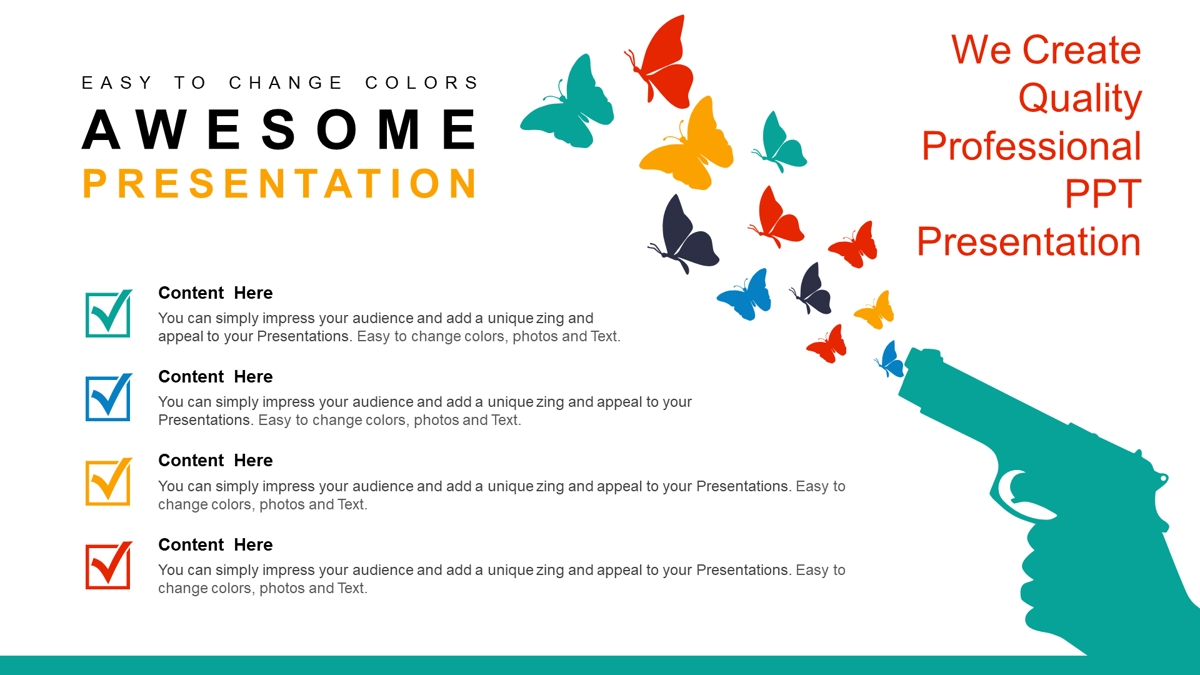 EASY TO CHANGE COLORS
AWESOME
PRESENTATION

We Create Quality Professional PPT Presentation

Content Here
You can simply impress your audience and add a unique zing and appeal to your Presentations. Easy to change colors, photos and Text.

Content Here
You can simply impress your audience and add a unique zing and appeal to your Presentations. Easy to change colors, photos and Text.

Content Here
You can simply impress your audience and add a unique zing and appeal to your Presentations. Easy to change colors, photos and Text.

Content Here
You can simply impress your audience and add a unique zing and appeal to your Presentations. Easy to change colors, photos and Text.